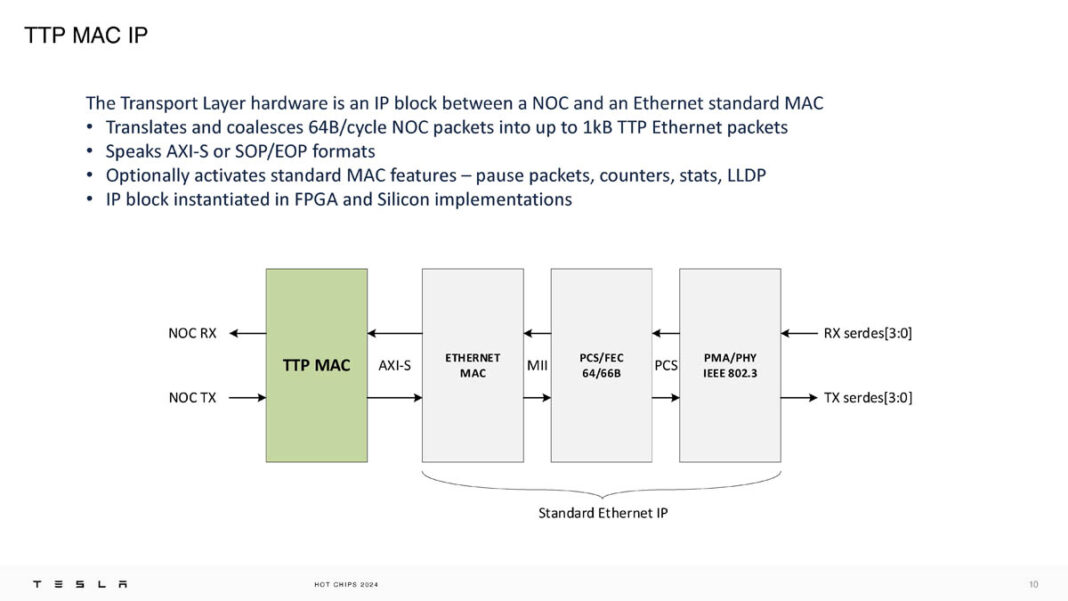 TTP MAC IP

The Transport Layer hardware is an IP block between a NOC and an Ethernet standard MAC
• Translates and coalesces 64B/cycle NOC packets into up to 1kB TTP Ethernet packets
• Speaks AXI-S or SOP/EOP formats
• Optionally activates standard MAC features – pause packets, counters, stats, LLDP
• IP block instantiated in FPGA and Silicon implementations

NOC RX
NOC TX
TTP MAC
AXI-S
ETHERNET MAC
MII
PCS/FEC 64/66B
PCS
PMA/PHY IEEE 802.3
RX serdes[3:0]
TX serdes[3:0]
Standard Ethernet IP

TESLA
HOT CHIPS 2024
10